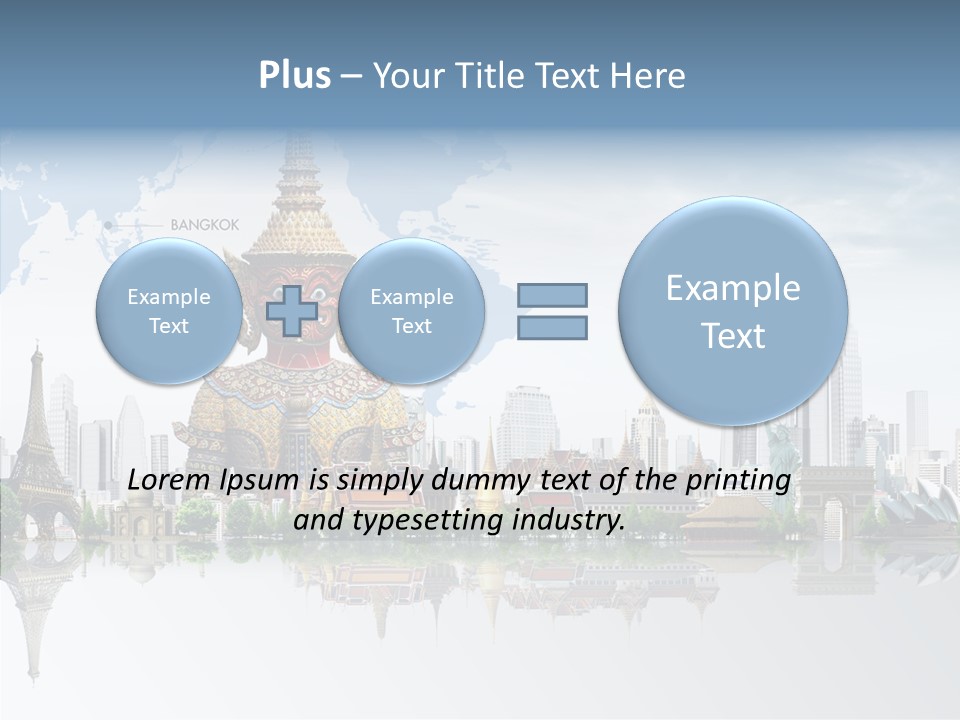 Plus – Your Title Text Here

BANGKOK

Example Text

Example Text

Example Text

Lorem Ipsum is simply dummy text of the printing and typesetting industry.